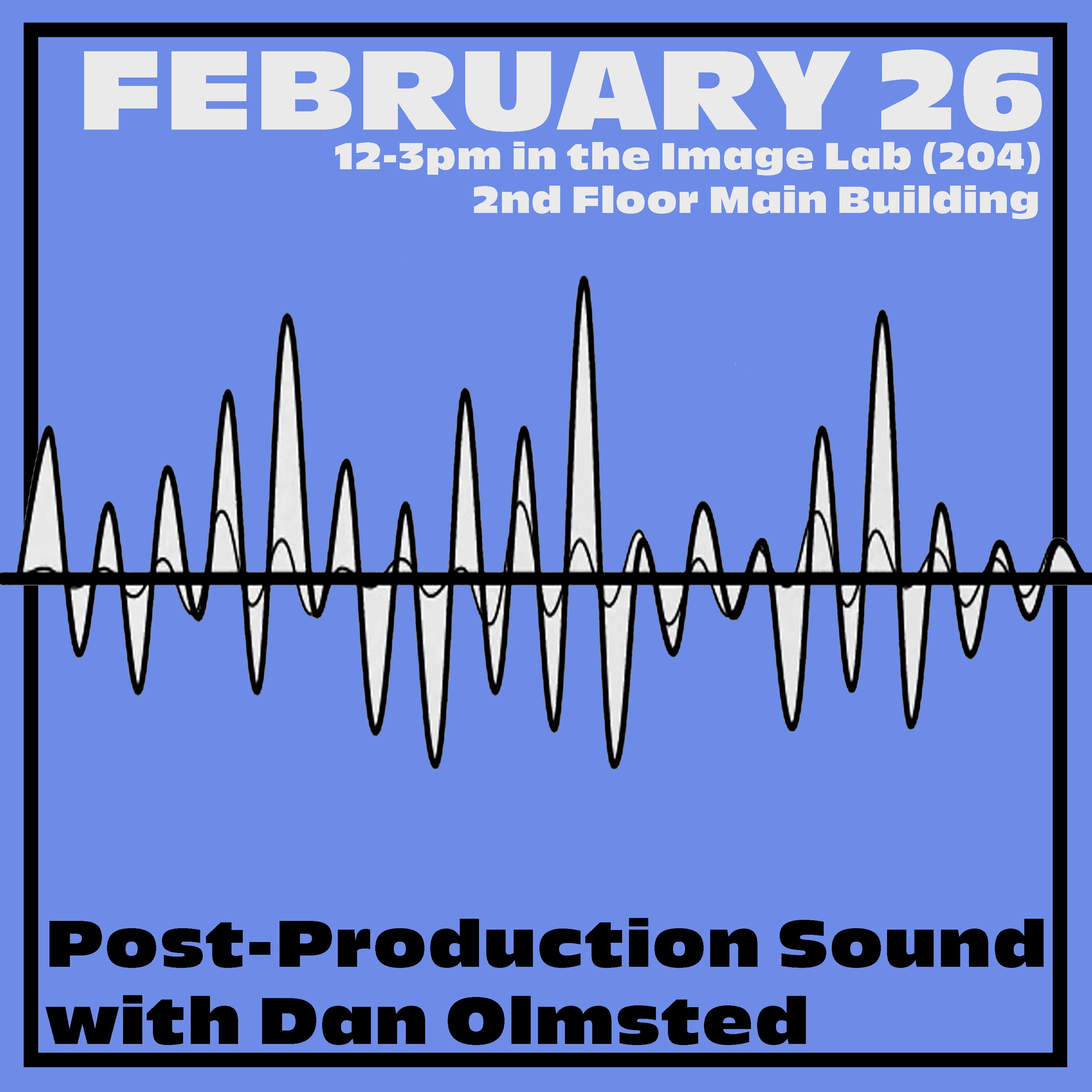 FEBRUARY 26
12-3pm in the Image Lab (204)
2nd Floor Main Building

Post-Production Sound
with Dan Olmsted